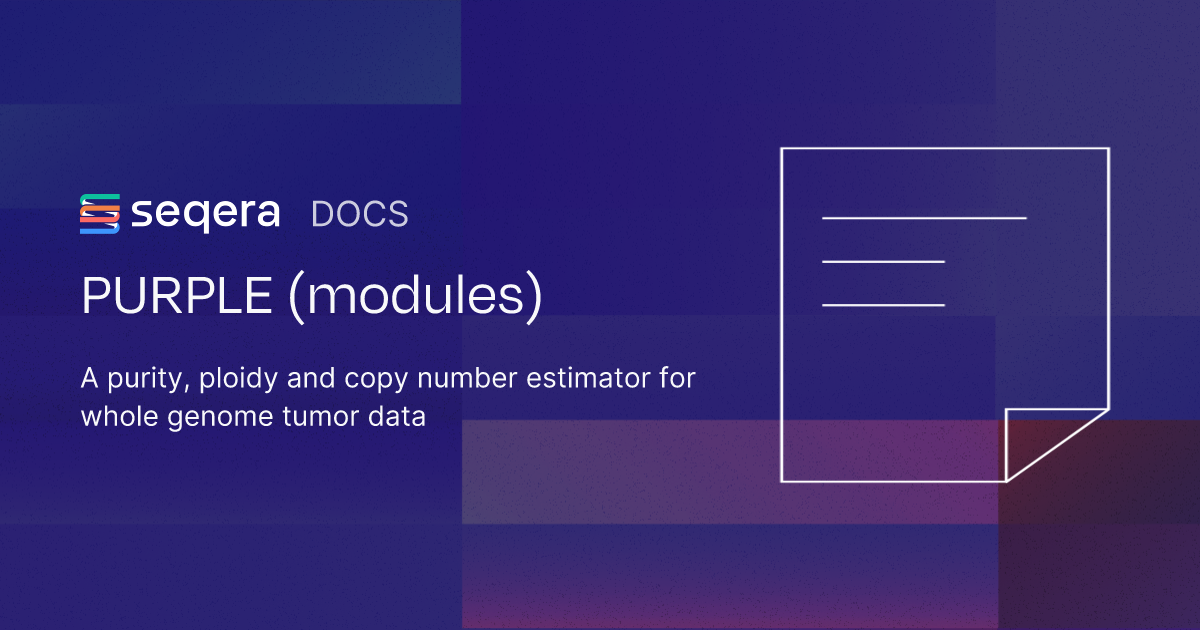 seqera DOCS

PURPLE (modules)

A purity, ploidy and copy number estimator for whole genome tumor data